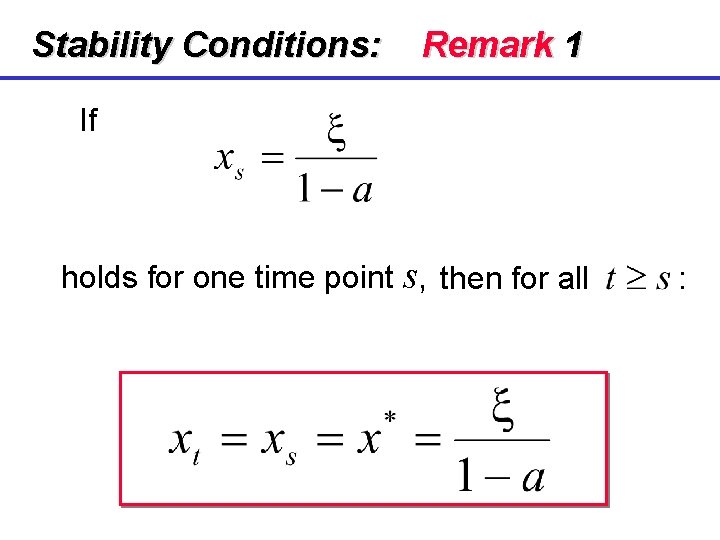 Stability Conditions: Remark 1

If

$x_s = \frac{\xi}{1-a}$

holds for one time point $s$, then for all $t \geq s$:

$x_t = x_s = x^* = \frac{\xi}{1-a}$